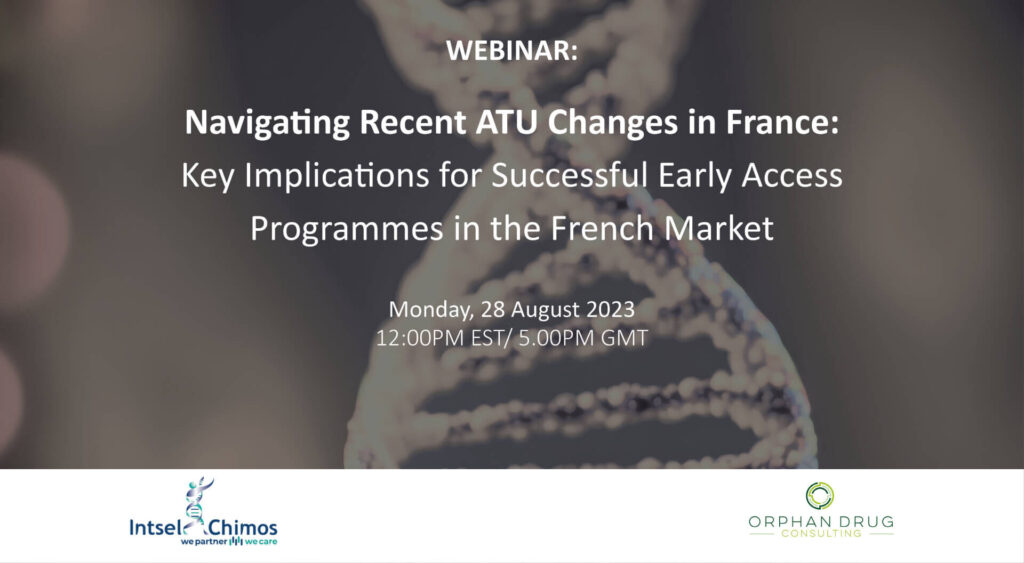 WEBINAR:

Navigating Recent ATU Changes in France:
Key Implications for Successful Early Access Programmes in the French Market

Monday, 28 August 2023
12:00PM EST/ 5.00PM GMT

Intsel Chimos
we partner we care

ORPHAN DRUG
CONSULTING